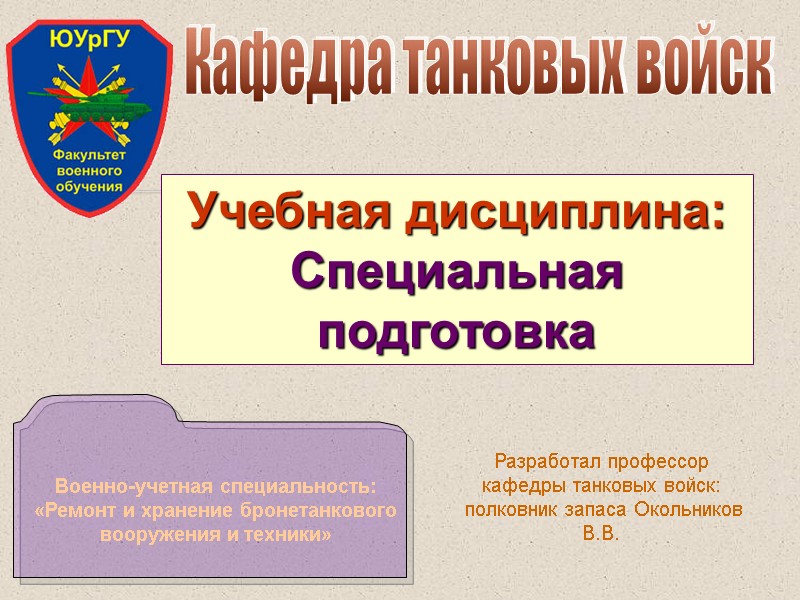 ЮУрГУ

Факультет военного обучения

Кафедра танковых войск

Учебная дисциплина:
Специальная подготовка

Военно-учетная специальность:
«Ремонт и хранение бронетанкового вооружения и техники»

Разработал профессор кафедры танковых войск: полковник запаса Окольников В.В.